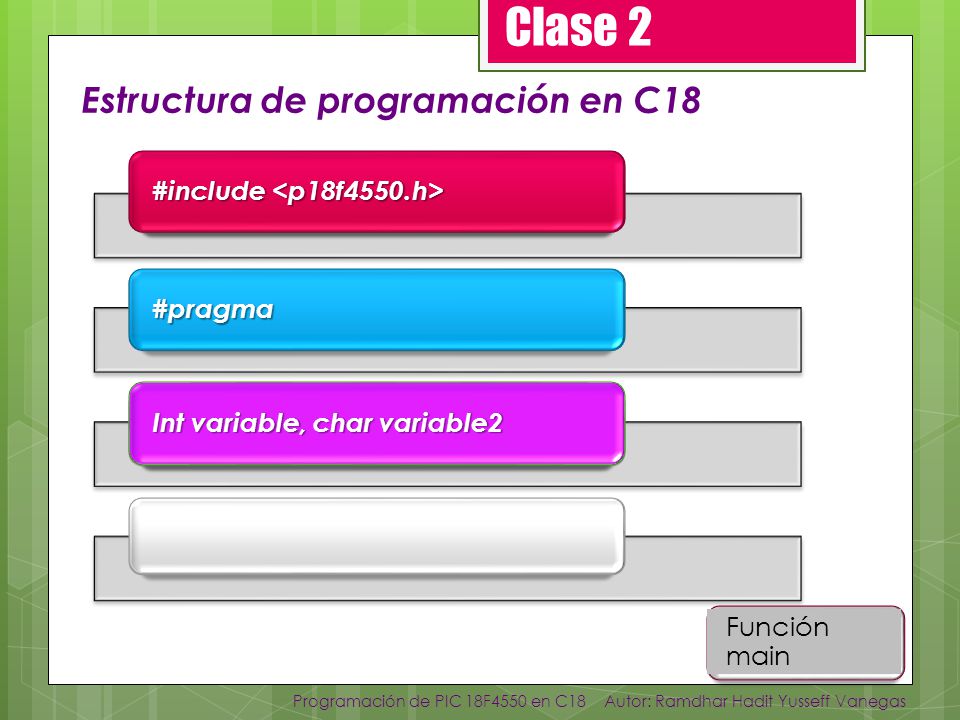 Clase 2

Estructura de programación en C18

#include <p18f4550.h>

#pragma

Int variable, char variable2

Función main

Programación de PIC 18F4550 en C18 Autor: Ramdhar Hadit Yusseff Vanegas